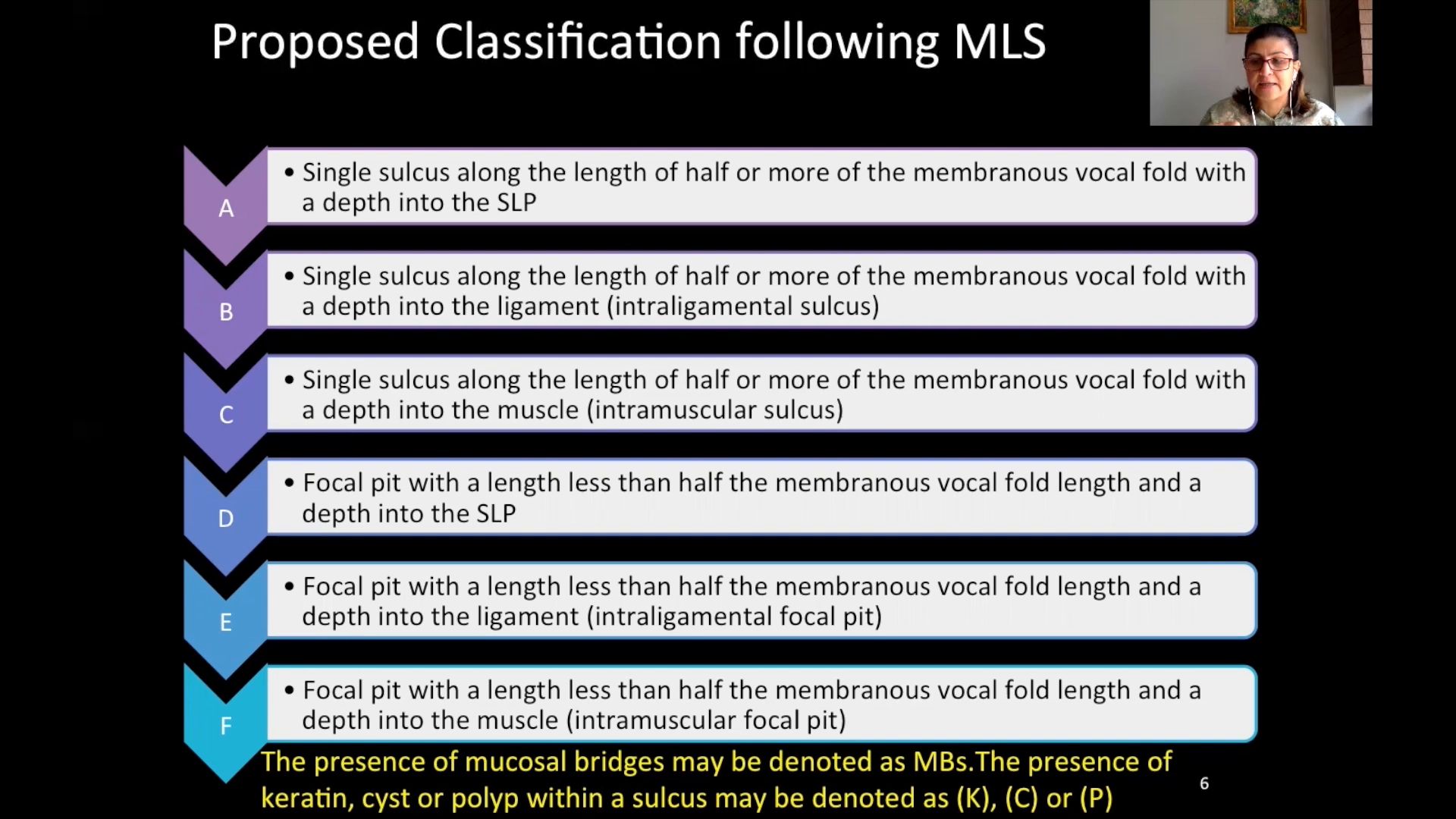 Proposed Classification following MLS

A
• Single sulcus along the length of half or more of the membranous vocal fold with a depth into the SLP

B
• Single sulcus along the length of half or more of the membranous vocal fold with a depth into the ligament (intraligamental sulcus)

C
• Single sulcus along the length of half or more of the membranous vocal fold with a depth into the muscle (intramuscular sulcus)

D
• Focal pit with a length less than half the membranous vocal fold length and a depth into the SLP

E
• Focal pit with a length less than half the membranous vocal fold length and a depth into the ligament (intraligamental focal pit)

F
• Focal pit with a length less than half the membranous vocal fold length and a depth into the muscle (intramuscular focal pit)

The presence of mucosal bridges may be denoted as MBs.The presence of keratin, cyst or polyp within a sulcus may be denoted as (K), (C) or (P)

6